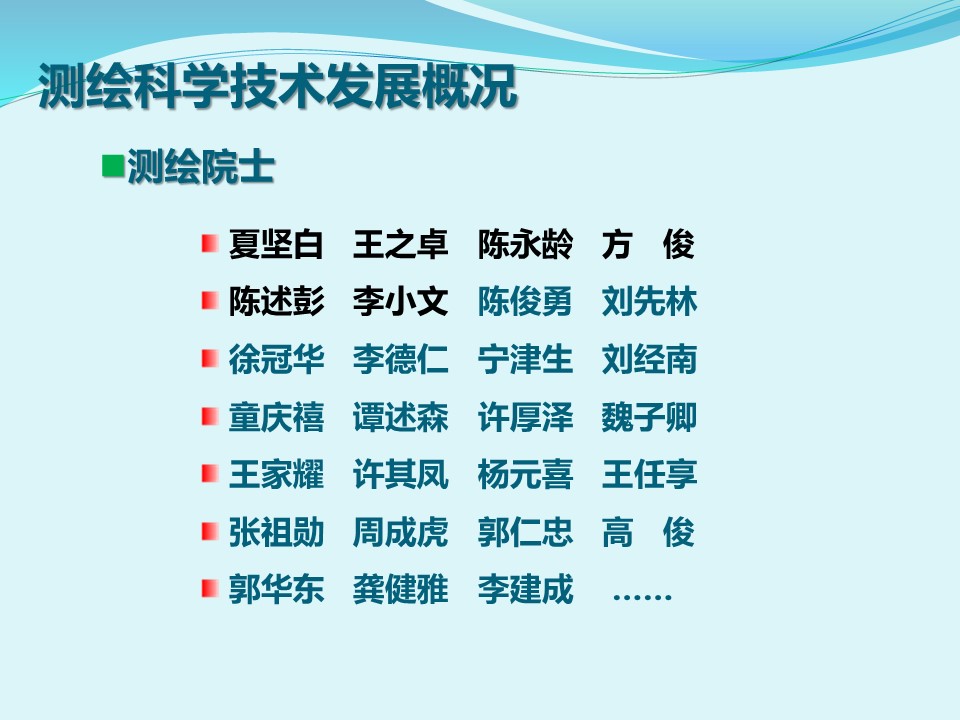 测绘科学技术发展概况

测绘院士

夏坚白　王之卓　陈永龄　方　俊
陈述彭　李小文　陈俊勇　刘先林
徐冠华　李德仁　宁津生　刘经南
童庆禧　谭述森　许厚泽　魏子卿
王家耀　许其凤　杨元喜　王任享
张祖勋　周成虎　郭仁忠　高　俊
郭华东　龚健雅　李建成　……